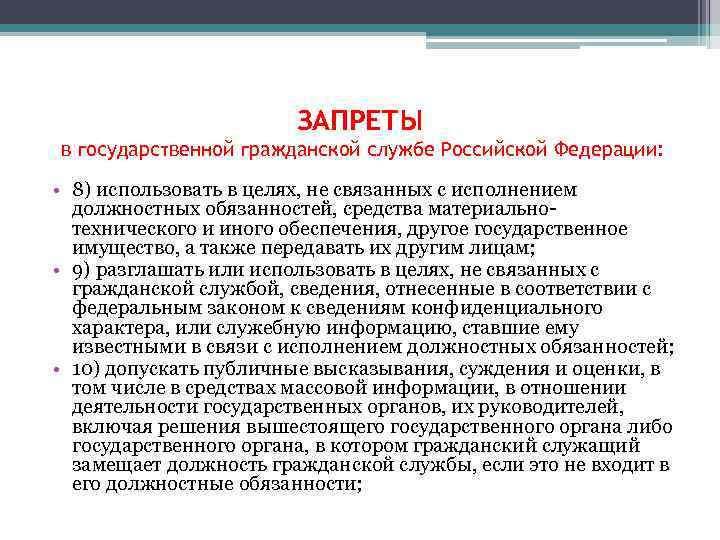 ЗАПРЕТЫ
в государственной гражданской службе Российской Федерации:

• 8) использовать в целях, не связанных с исполнением должностных обязанностей, средства материально-технического и иного обеспечения, другое государственное имущество, а также передавать их другим лицам;
• 9) разглашать или использовать в целях, не связанных с гражданской службой, сведения, отнесенные в соответствии с федеральным законом к сведениям конфиденциального характера, или служебную информацию, ставшие ему известными в связи с исполнением должностных обязанностей;
• 10) допускать публичные высказывания, суждения и оценки, в том числе в средствах массовой информации, в отношении деятельности государственных органов, их руководителей, включая решения вышестоящего государственного органа либо государственного органа, в котором гражданский служащий замещает должность гражданской службы, если это не входит в его должностные обязанности;